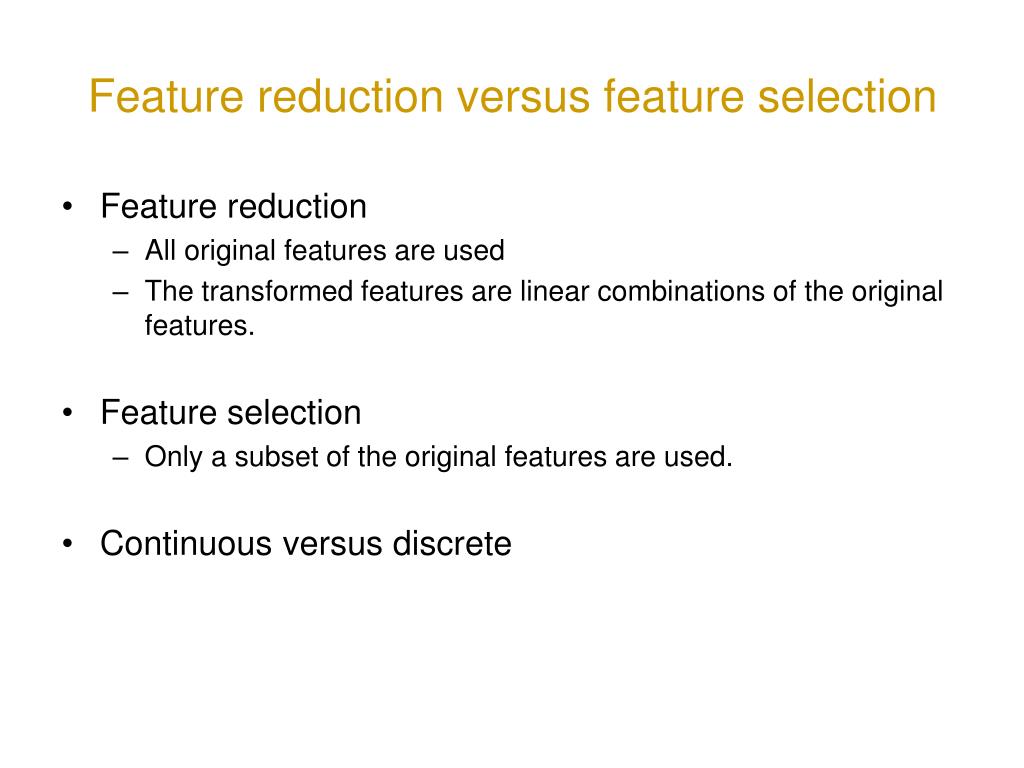 Feature reduction versus feature selection

• Feature reduction
– All original features are used
– The transformed features are linear combinations of the original features.

• Feature selection
– Only a subset of the original features are used.

• Continuous versus discrete